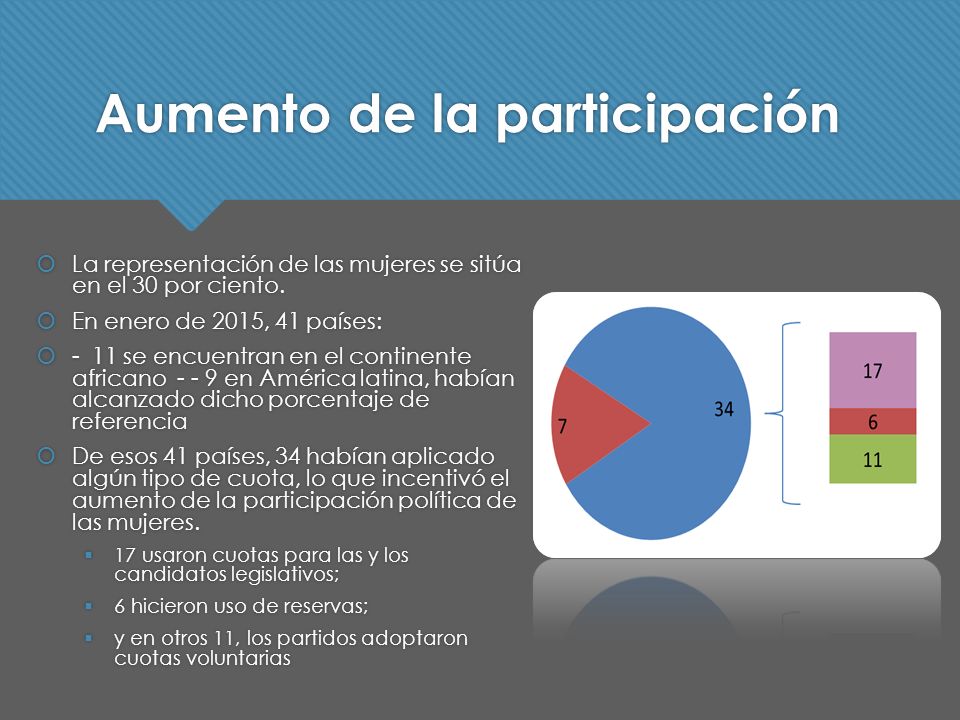 Aumento de la participación

La representación de las mujeres se sitúa en el 30 por ciento.

En enero de 2015, 41 países:

- 11 se encuentran en el continente africano - - 9 en América latina, habían alcanzado dicho porcentaje de referencia

De esos 41 países, 34 habían aplicado algún tipo de cuota, lo que incentivó el aumento de la participación política de las mujeres.

17 usaron cuotas para las y los candidatos legislativos;

6 hicieron uso de reservas;

y en otros 11, los partidos adoptaron cuotas voluntarias

7
34
17
6
11